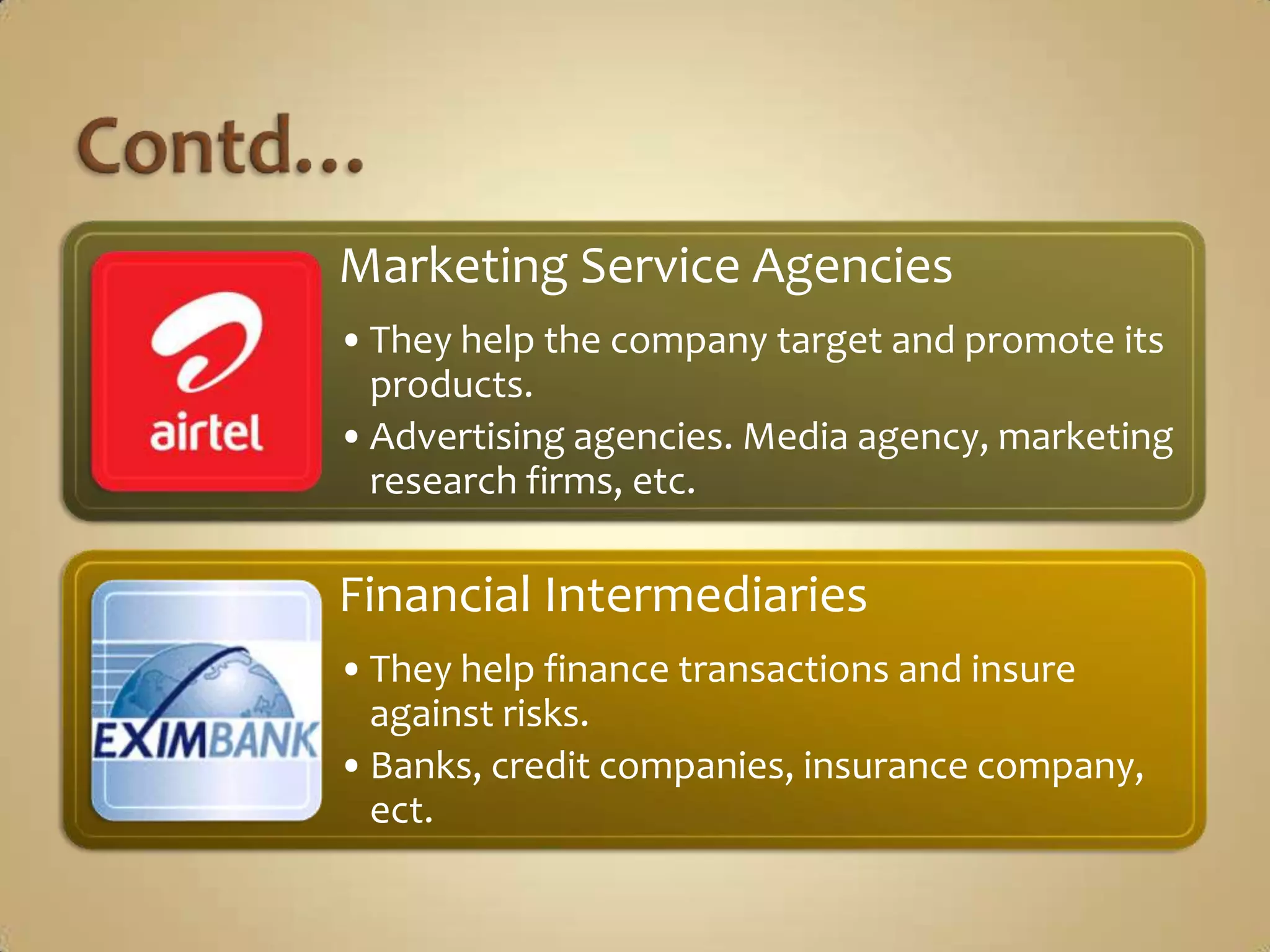 Contd...

airtel

Marketing Service Agencies

• They help the company target and promote its products.
• Advertising agencies. Media agency, marketing research firms, etc.

EXIMBANK

Financial Intermediaries

• They help finance transactions and insure against risks.
• Banks, credit companies, insurance company, ect.